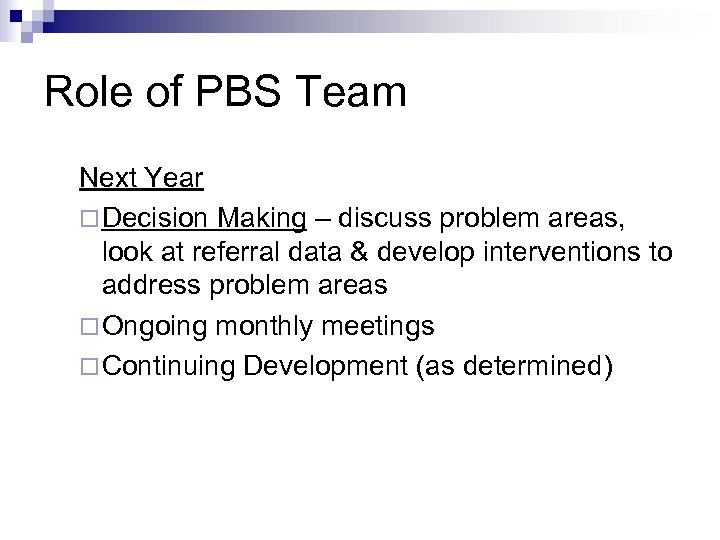 Role of PBS Team

Next Year

□ Decision Making – discuss problem areas, look at referral data & develop interventions to address problem areas

□ Ongoing monthly meetings

□ Continuing Development (as determined)